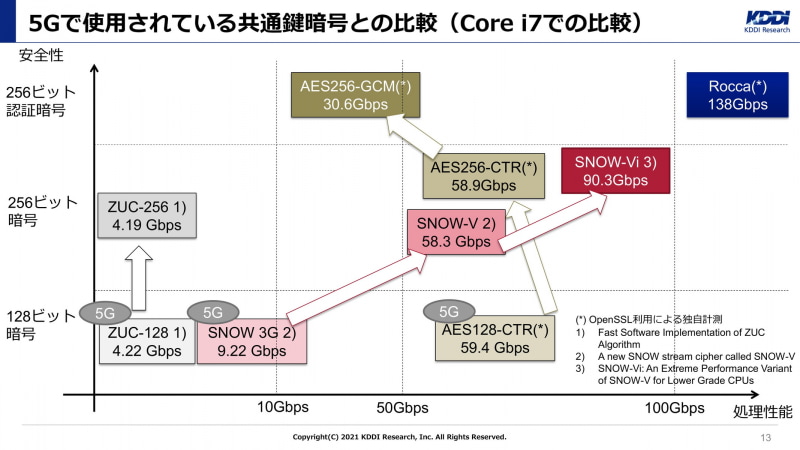 5Gで使用されている共通鍵暗号との比較（Core i7での比較）

KDDI
KDDI Research

安全性

256ビット
認証暗号

256ビット
暗号

128ビット
暗号

AES256-GCM(*)
30.6Gbps

Rocca(*)
138Gbps

AES256-CTR(*)
58.9Gbps

SNOW-Vi 3)
90.3Gbps

ZUC-256 1)
4.19 Gbps

SNOW-V 2)
58.3 Gbps

5G
ZUC-128 1)
4.22 Gbps

5G
SNOW 3G 2)
9.22 Gbps

5G
AES128-CTR(*)
59.4 Gbps

(*) OpenSSL利用による独自計測
1) Fast Software Implementation of ZUC Algorithm
2) A new SNOW stream cipher called SNOW-V
3) SNOW-Vi: An Extreme Performance Variant of SNOW-V for Lower Grade CPUs

10Gbps
50Gbps
100Gbps
処理性能

Copyright(C) 2021 KDDI Research, Inc. All Rights Reserved.

13